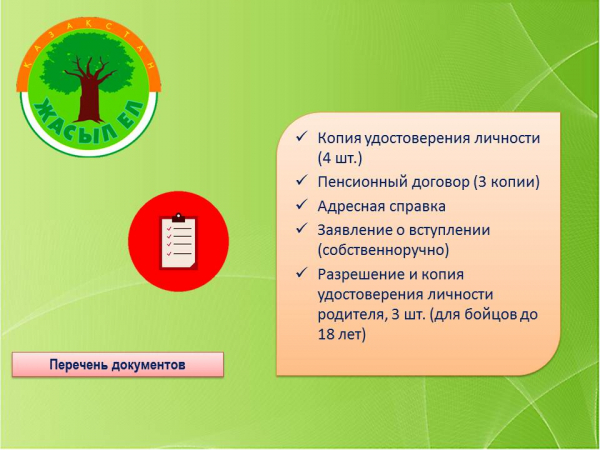 КАЗАКСТАН
ЖАСЫЛ ЕЛ

✓ Копия удостоверения личности (4 шт.)
✓ Пенсионный договор (3 копии)
✓ Адресная справка
✓ Заявление о вступлении (собственноручно)
✓ Разрешение и копия удостоверения личности родителя, 3 шт. (для бойцов до 18 лет)

Перечень документов